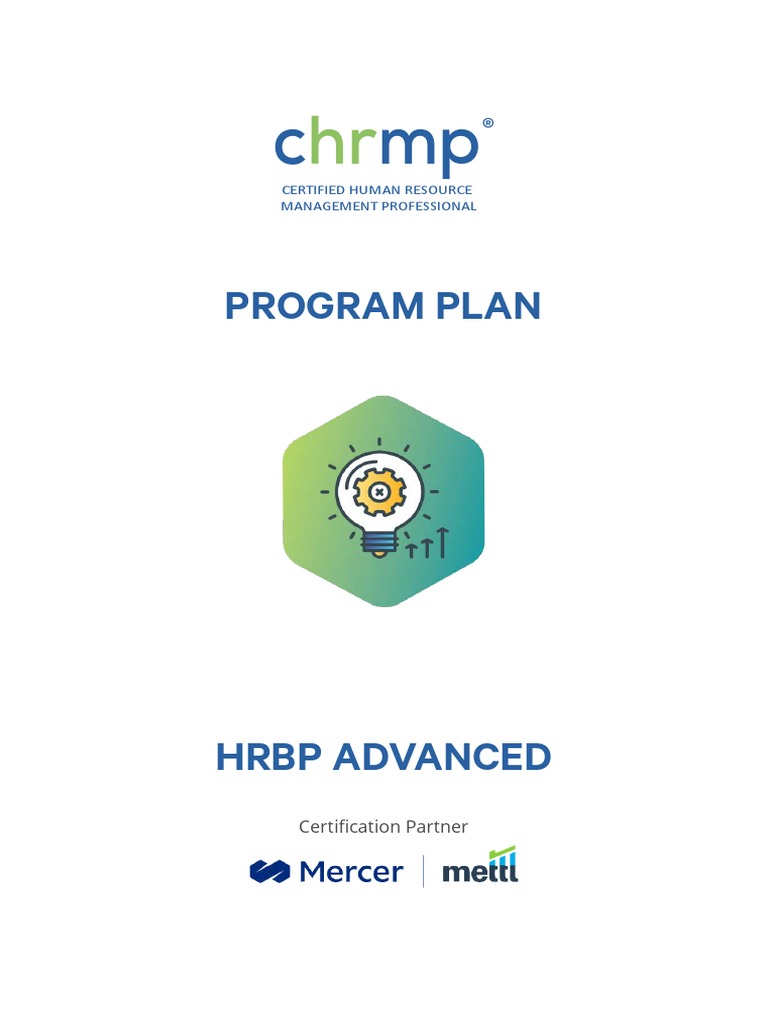 chrmp®
CERTIFIED HUMAN RESOURCE MANAGEMENT PROFESSIONAL

PROGRAM PLAN

HRBP ADVANCED

Certification Partner

Mercer | mettl